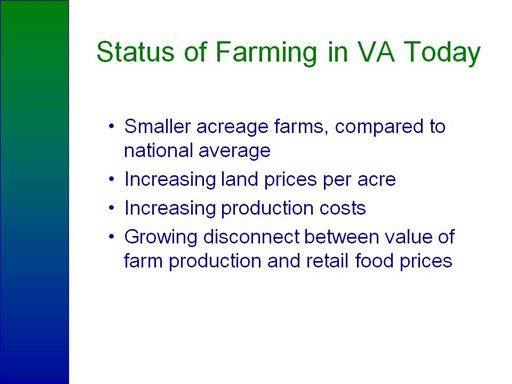 Status of Farming in VA Today

• Smaller acreage farms, compared to national average
• Increasing land prices per acre
• Increasing production costs
• Growing disconnect between value of farm production and retail food prices